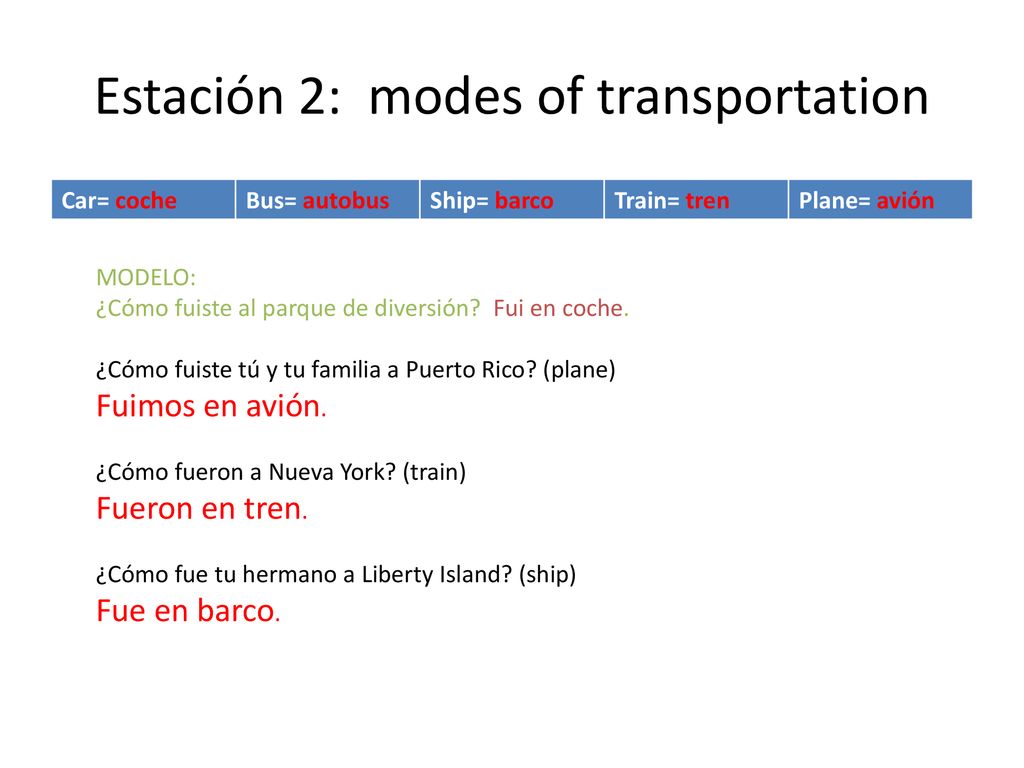 Estación 2: modes of transportation

| Car= coche | Bus= autobus | Ship= barco | Train= tren | Plane= avión |
|---|---|---|---|---|

MODELO:
¿Cómo fuiste al parque de diversión? Fui en coche.

¿Cómo fuiste tú y tu familia a Puerto Rico? (plane)
Fuimos en avión.

¿Cómo fueron a Nueva York? (train)
Fueron en tren.

¿Cómo fue tu hermano a Liberty Island? (ship)
Fue en barco.